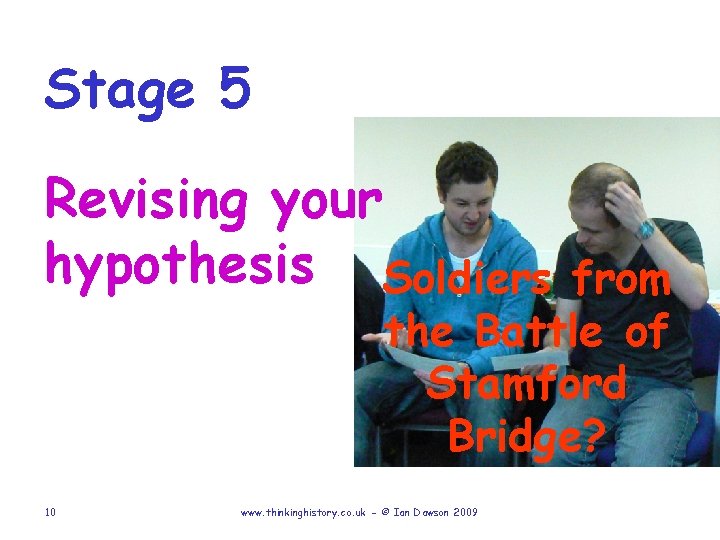 Stage 5

Revising your hypothesis

Soldiers from the Battle of Stamford Bridge?

10

www.thinkinghistory.co.uk - © Ian Dawson 2009